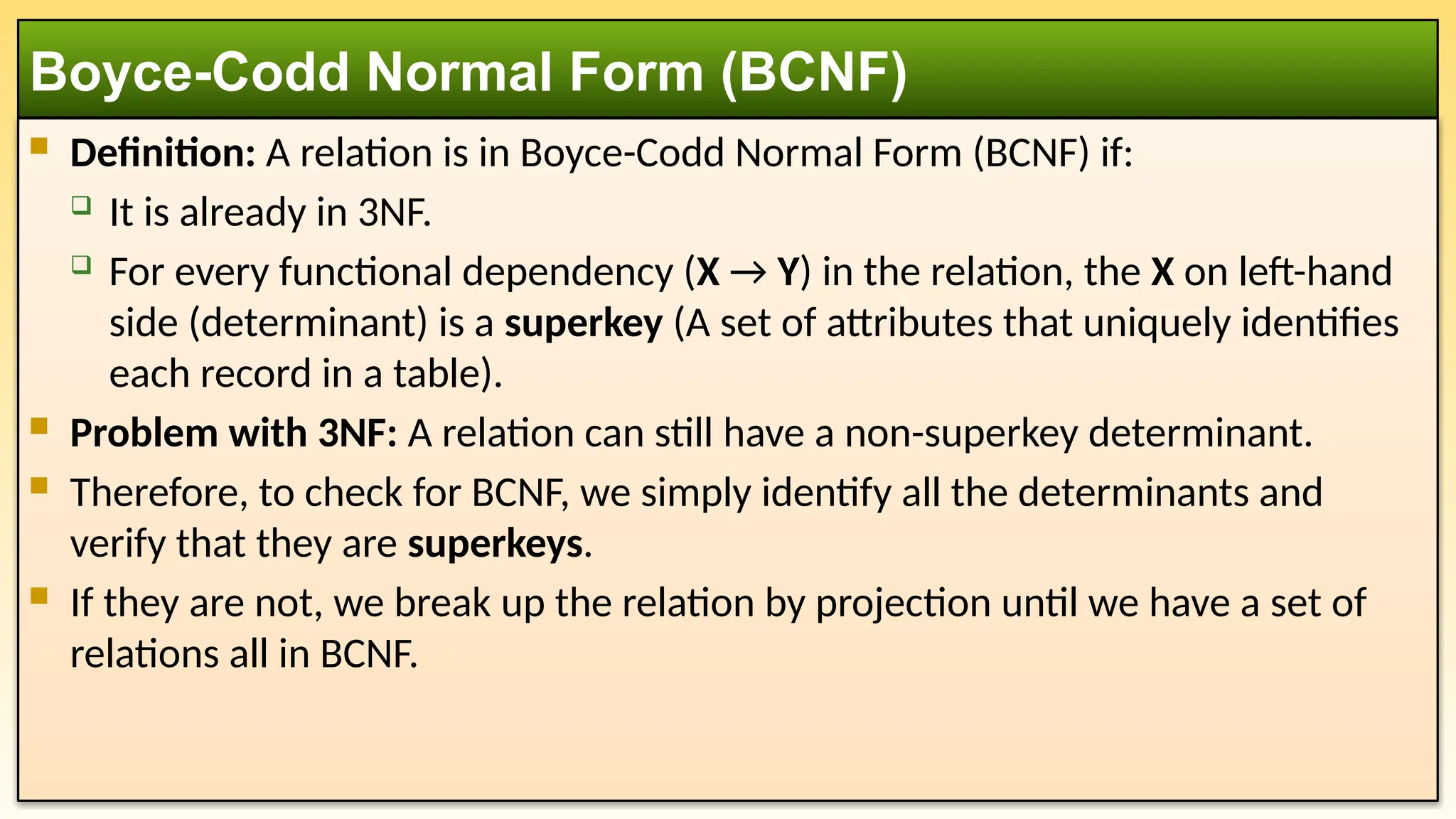 Boyce-Codd Normal Form (BCNF)

Definition: A relation is in Boyce-Codd Normal Form (BCNF) if:

It is already in 3NF.

For every functional dependency ($X \rightarrow Y$) in the relation, the X on left-hand side (determinant) is a superkey (A set of attributes that uniquely identifies each record in a table).

Problem with 3NF: A relation can still have a non-superkey determinant.

Therefore, to check for BCNF, we simply identify all the determinants and verify that they are superkeys.

If they are not, we break up the relation by projection until we have a set of relations all in BCNF.